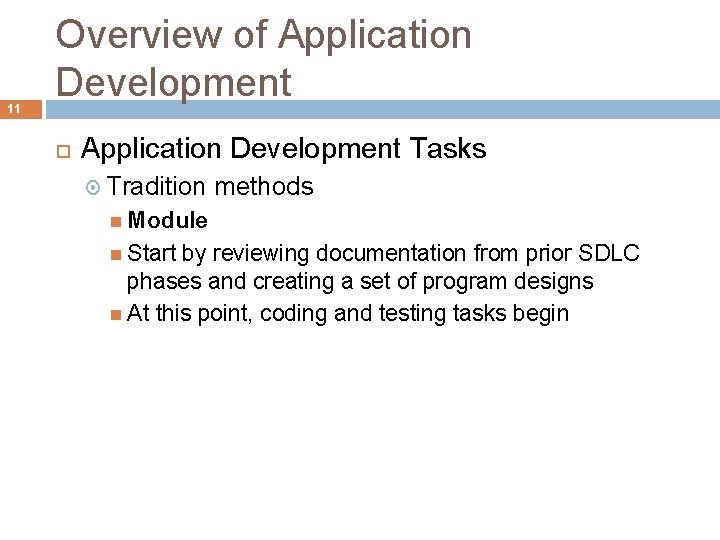 Overview of Application Development

11

Application Development Tasks

Tradition methods

Module

Start by reviewing documentation from prior SDLC phases and creating a set of program designs

At this point, coding and testing tasks begin